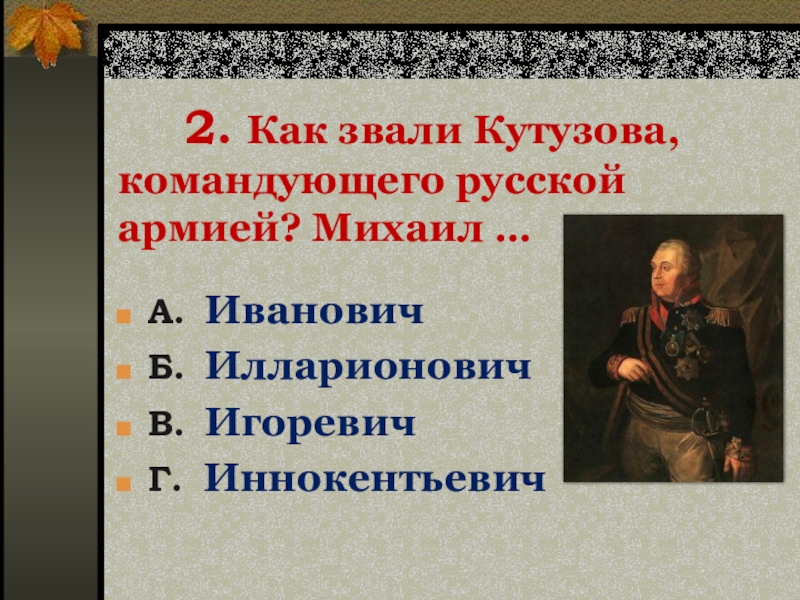 2. Как звали Кутузова, командующего русской армией? Михаил …

А. Иванович
Б. Илларионович
В. Игоревич
Г. Иннокентьевич